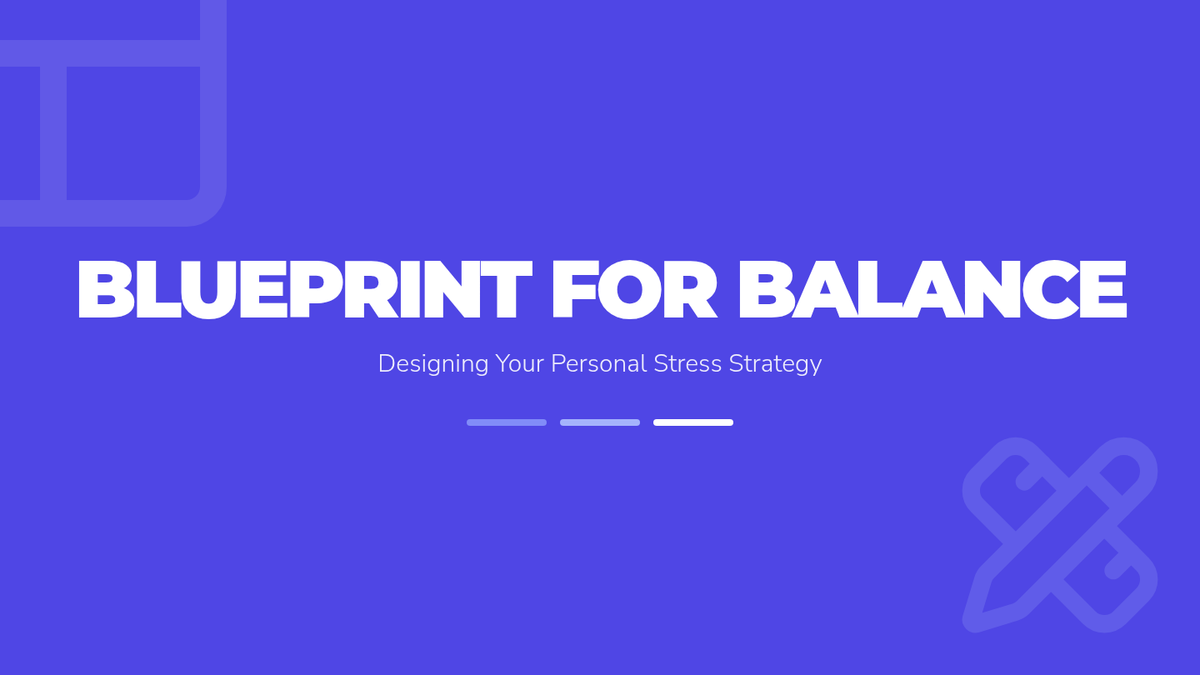 BLUEPRINT FOR BALANCE

Designing Your Personal Stress Strategy